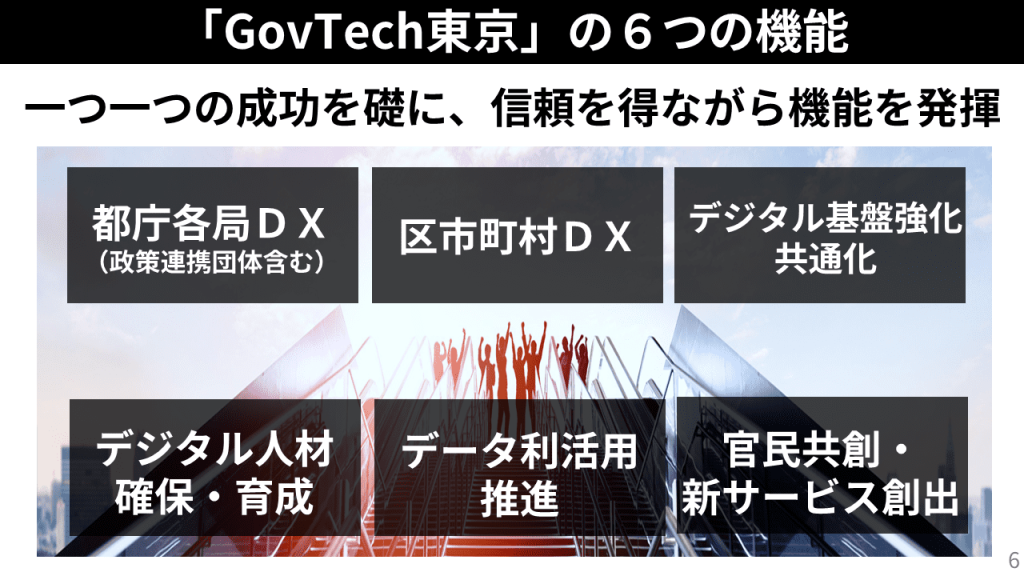 「GovTech東京」の６つの機能

一つ一つの成功を礎に、信頼を得ながら機能を発揮

都庁各局ＤＸ
（政策連携団体含む）

区市町村ＤＸ

デジタル基盤強化
共通化

デジタル人材
確保・育成

データ利活用
推進

官民共創・
新サービス創出

6